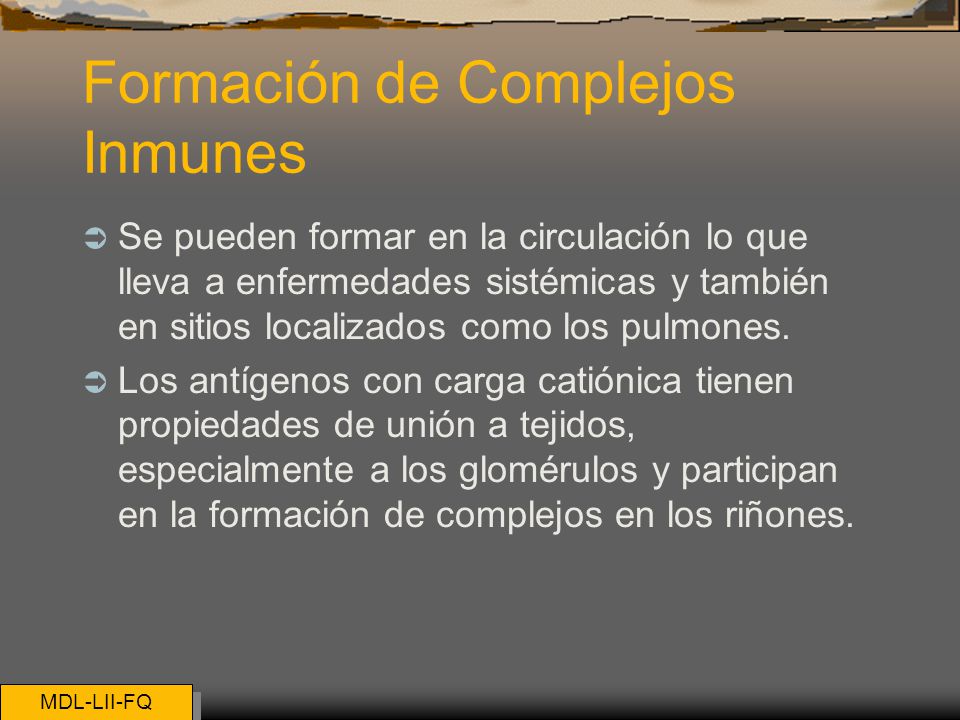 Formación de Complejos Inmunes

Se pueden formar en la circulación lo que lleva a enfermedades sistémicas y también en sitios localizados como los pulmones.

Los antígenos con carga catiónica tienen propiedades de unión a tejidos, especialmente a los glomérulos y participan en la formación de complejos en los riñones.

MDL-LII-FQ